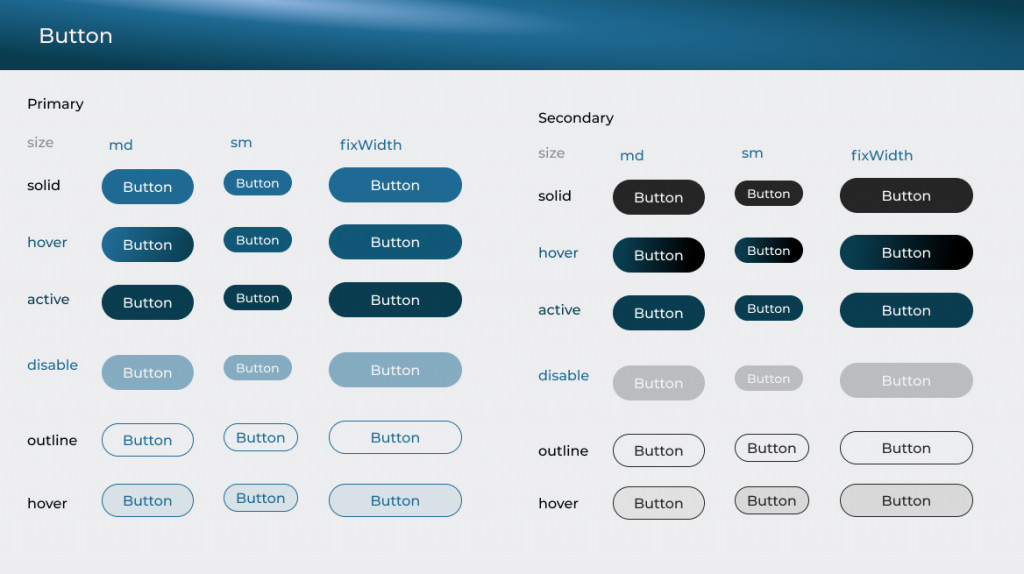 Button

Primary

| size | md | sm | fixWidth |
|---|---|---|---|
| solid | Button | Button | Button |
| hover | Button | Button | Button |
| active | Button | Button | Button |
| disable | Button | Button | Button |
| outline | Button | Button | Button |
| hover | Button | Button | Button |

Secondary

| size | md | sm | fixWidth |
|---|---|---|---|
| solid | Button | Button | Button |
| hover | Button | Button | Button |
| active | Button | Button | Button |
| disable | Button | Button | Button |
| outline | Button | Button | Button |
| hover | Button | Button | Button |